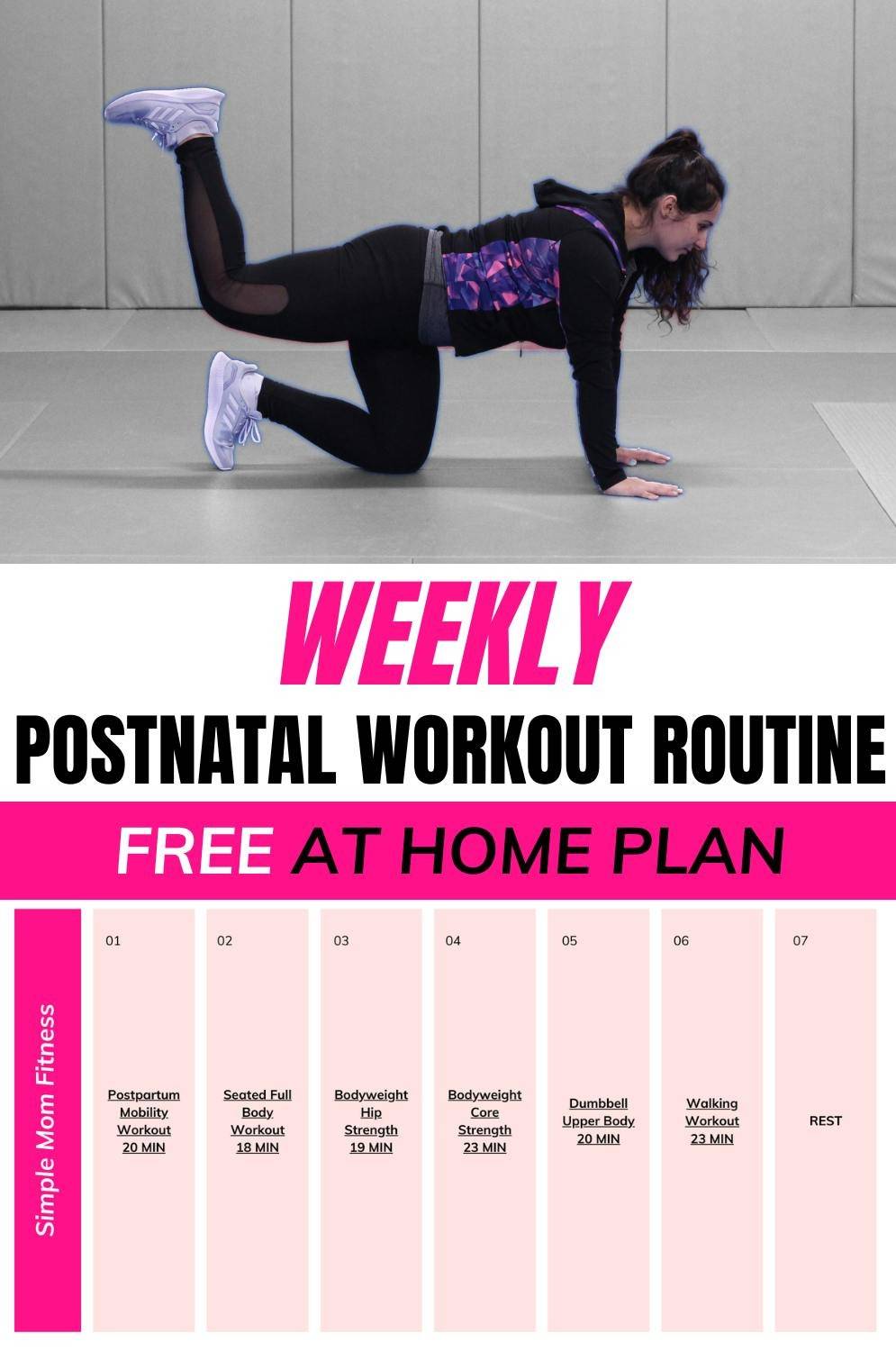 WEEKLY

POSTNATAL WORKOUT ROUTINE

FREE AT HOME PLAN

Simple Mom Fitness

| 01 | 02 | 03 | 04 | 05 | 06 | 07 |
|---|---|---|---|---|---|---|
| Postpartum Mobility Workout 20 MIN | Seated Full Body Workout 18 MIN | Bodyweight Hip Strength 19 MIN | Bodyweight Core Strength 23 MIN | Dumbbell Upper Body 20 MIN | Walking Workout 23 MIN | REST |